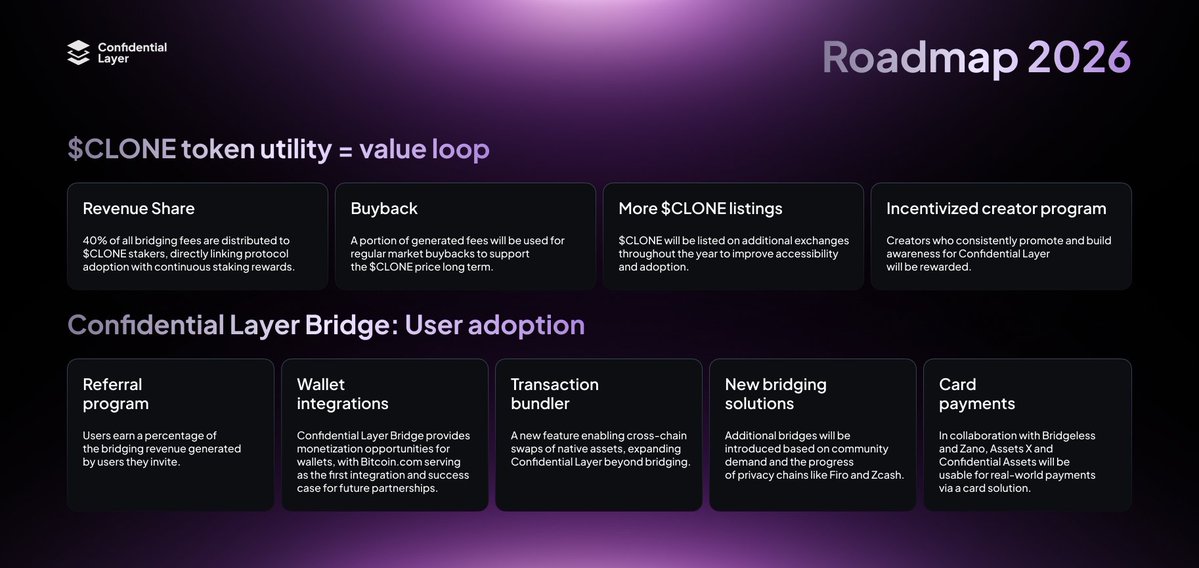 Confidential Layer

Roadmap 2026

$CLONE token utility = value loop

Revenue Share

40% of all bridging fees are distributed to $CLONE stakers, directly linking protocol adoption with continuous staking rewards.

Buyback

A portion of generated fees will be used for regular market buybacks to support the $CLONE price long term.

More $CLONE listings

$CLONE will be listed on additional exchanges throughout the year to improve accessibility and adoption.

Incentivized creator program

Creators who consistently promote and build awareness for Confidential Layer will be rewarded.

Confidential Layer Bridge: User adoption

Referral program

Users earn a percentage of the bridging revenue generated by users they invite.

Wallet integrations

Confidential Layer Bridge provides monetization opportunities for wallets, with Bitcoin.com serving as the first integration and success case for future partnerships.

Transaction bundler

A new feature enabling cross-chain swaps of native assets, expanding Confidential Layer beyond bridging.

New bridging solutions

Additional bridges will be introduced based on community demand and the progress of privacy chains like Firo and Zcash.

Card payments

In collaboration with Bridgeless and Zano, Assets X and Confidential Assets will be usable for real-world payments via a card solution.